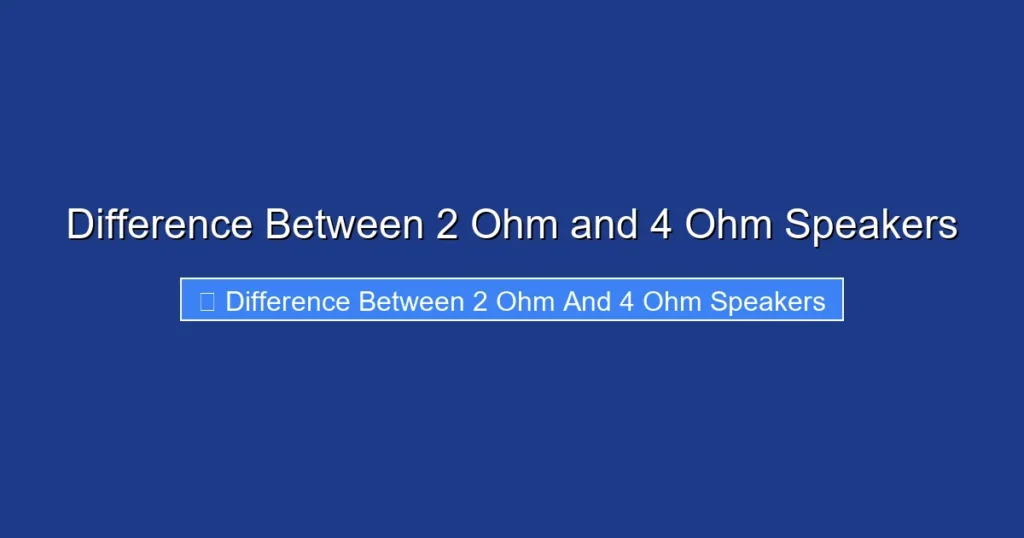 Difference Between 2 Ohm and 4 Ohm Speakers

Difference Between 2 Ohm And 4 Ohm Speakers